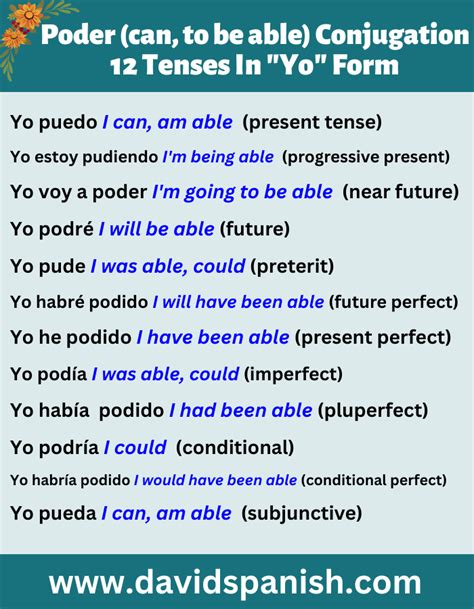 Poder (can, to be able) Conjugation
12 Tenses In "Yo" Form

Yo puedo I can, am able (present tense)

Yo estoy pudiendo I'm being able (progressive present)

Yo voy a poder I'm going to be able (near future)

Yo podré I will be able (future)

Yo pude I was able, could (preterit)

Yo habré podido I will have been able (future perfect)

Yo he podido I have been able (present perfect)

Yo podía I was able, could (imperfect)

Yo había podido I had been able (pluperfect)

Yo podría I could (conditional)

Yo habría podido I would have been able (conditional perfect)

Yo pueda I can, am able (subjunctive)

www.davidspanish.com